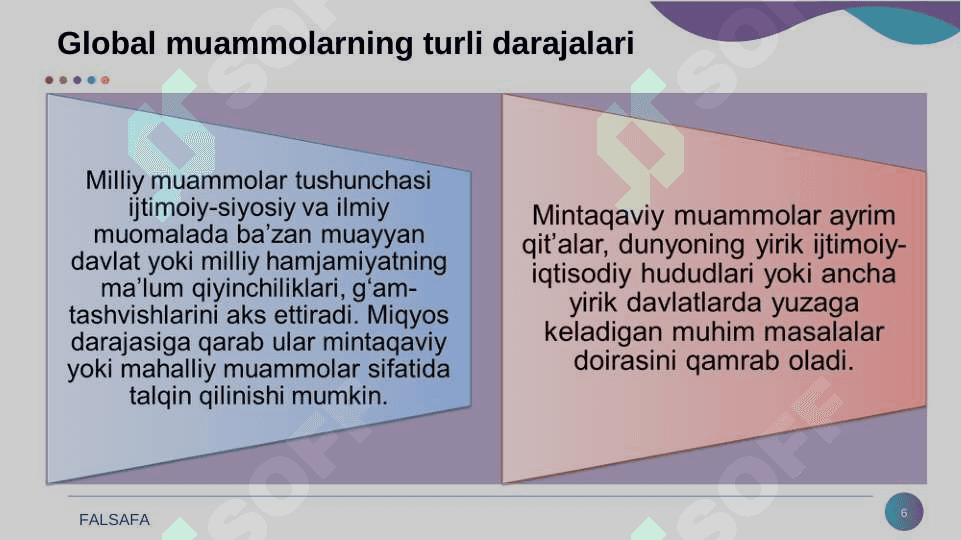 Global muammolarning turli darajalari

Milliy muammolar tushunchasi ijtimoiy-siyosiy va ilmiy muomalada ba’zan muayyan davlat yoki milliy hamjamiyatning ma’lum qiyinchiliklari, g‘am-tashvishlarini aks ettiradi. Miqyos darajasiga qarab ular mintaqaviy yoki mahalliy muammolar sifatida talqin qilinishi mumkin.

Mintaqaviy muammolar ayrim qit’alar, dunyoning yirik ijtimoiy-iqtisodiy hududlari yoki ancha yirik davlatlarda yuzaga keladigan muhim masalalar doirasini qamrab oladi.

FALSAFA

6